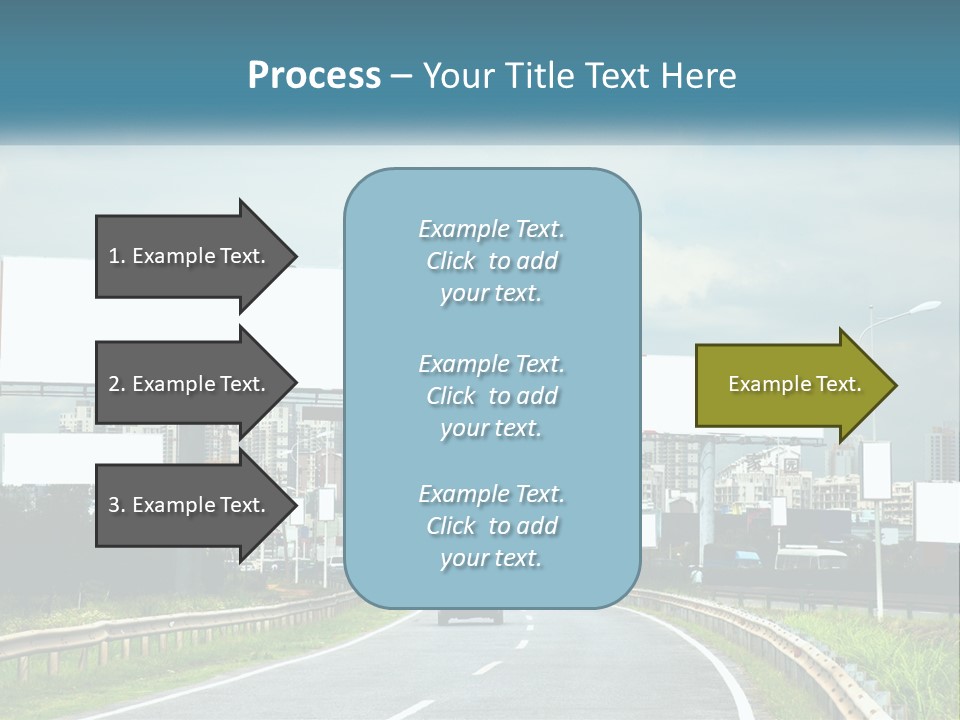 Process – Your Title Text Here

1. Example Text.

2. Example Text.

3. Example Text.

Example Text. Click to add your text.

Example Text. Click to add your text.

Example Text. Click to add your text.

Example Text.